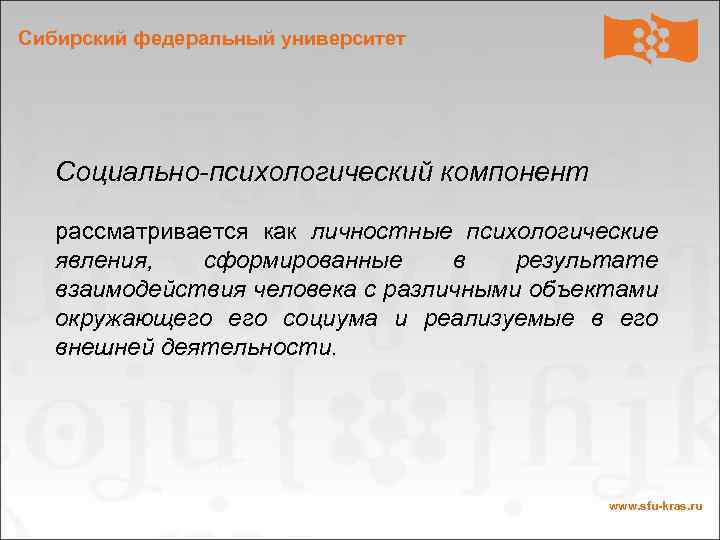 Сибирский федеральный университет

Социально-психологический компонент

рассматривается как личностные психологические явления, сформированные в результате взаимодействия человека с различными объектами окружающего его социума и реализуемые в его внешней деятельности.

www.sfu-kras.ru